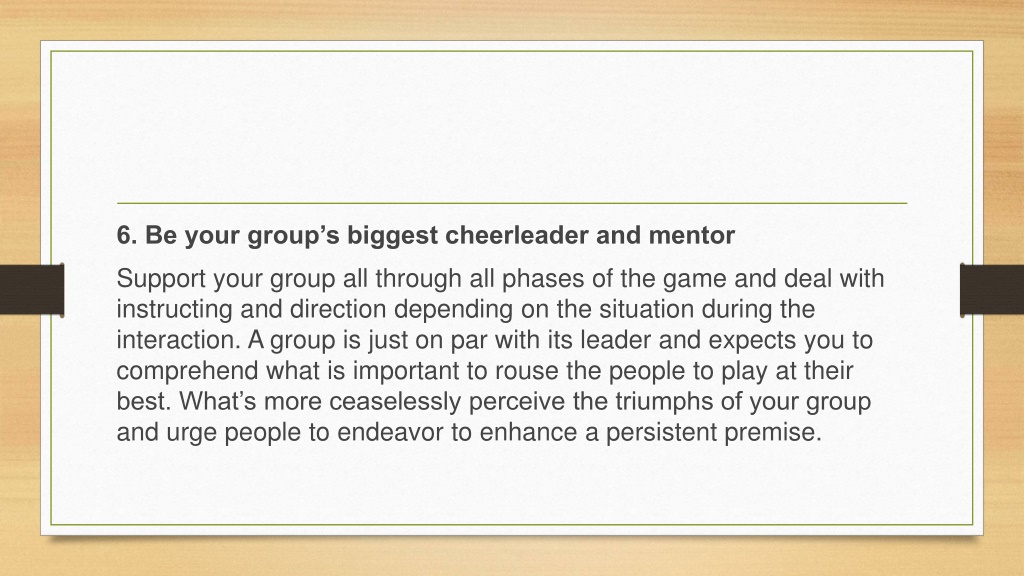 6. Be your group's biggest cheerleader and mentor

Support your group all through all phases of the game and deal with instructing and direction depending on the situation during the interaction. A group is just on par with its leader and expects you to comprehend what is important to rouse the people to play at their best. What's more ceaselessly perceive the triumphs of your group and urge people to endeavor to enhance a persistent premise.